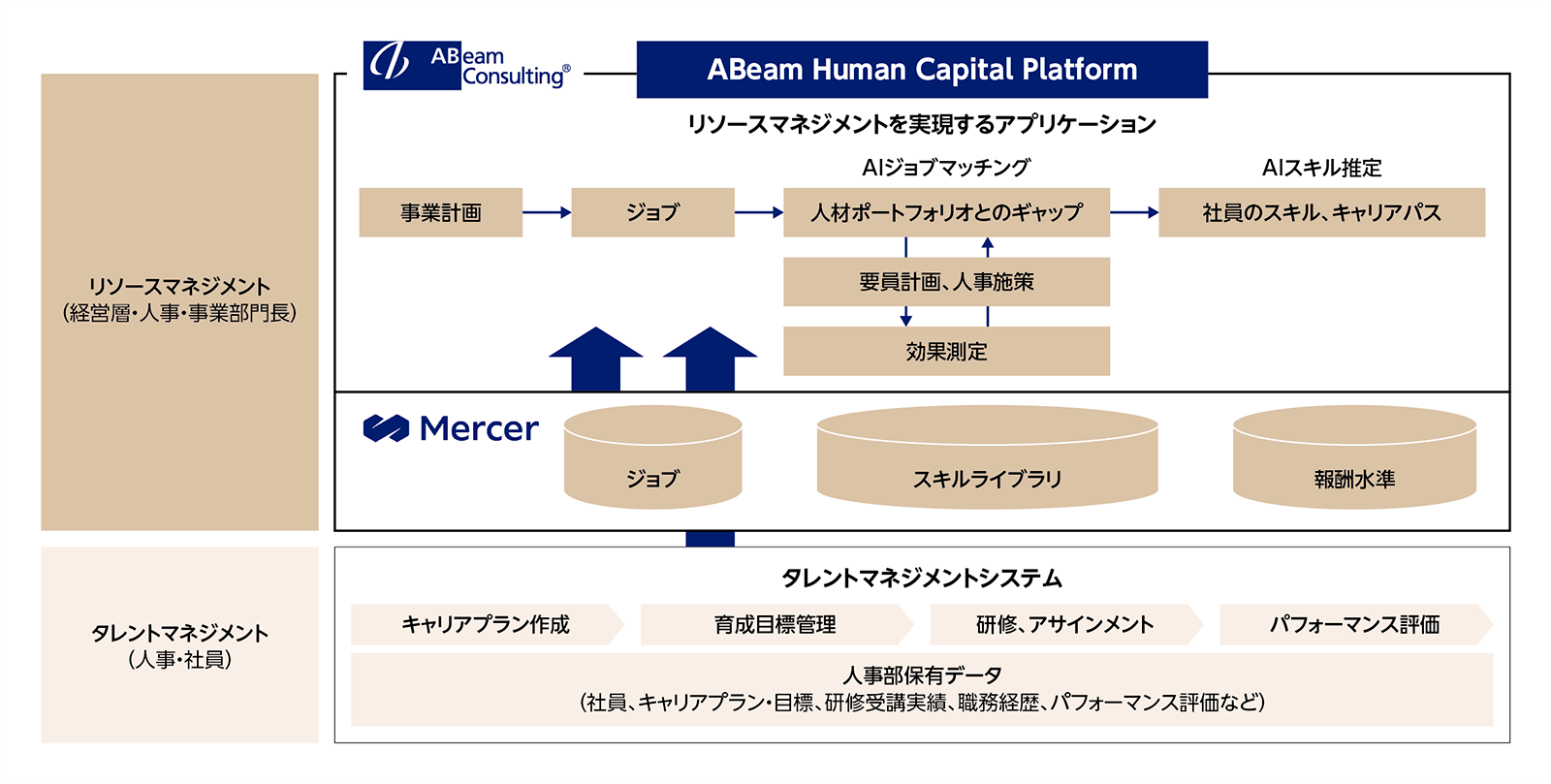 ABeam Consulting®

ABeam Human Capital Platform

リソースマネジメント
(経営層・人事・事業部門長)

リソースマネジメントを実現するアプリケーション

AIジョブマッチング

AIスキル推定

事業計画

ジョブ

人材ポートフォリオとのギャップ

社員のスキル、キャリアパス

要員計画、人事施策

効果測定

Mercer

ジョブ

スキルライブラリ

報酬水準

タレントマネジメント
(人事・社員)

タレントマネジメントシステム

キャリアプラン作成

育成目標管理

研修、アサインメント

パフォーマンス評価

人事部保有データ
(社員、キャリアプラン・目標、研修受講実績、職務経歴、パフォーマンス評価など)